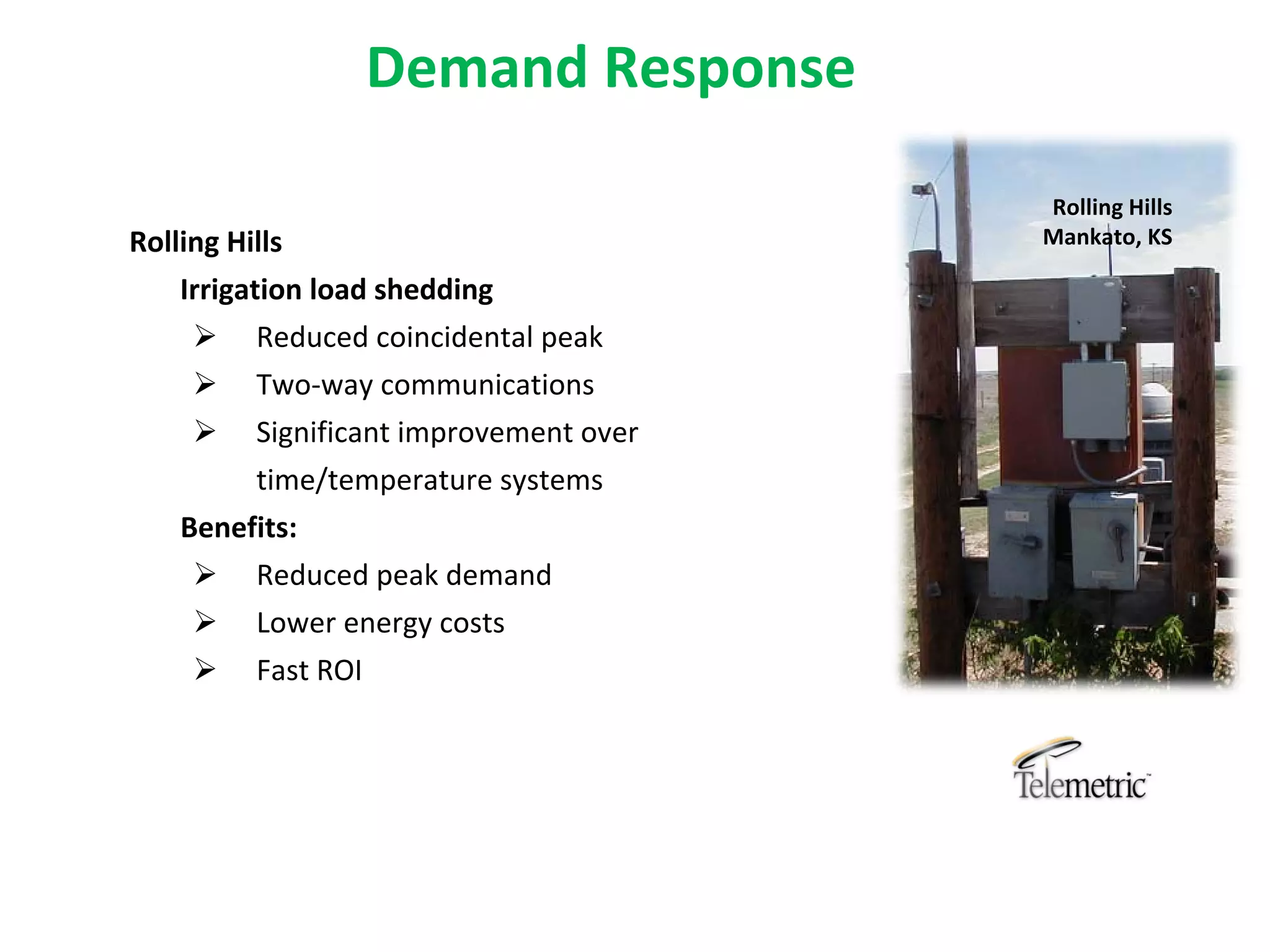 Demand Response

Rolling Hills

Irrigation load shedding

➢ Reduced coincidental peak

➢ Two-way communications

➢ Significant improvement over time/temperature systems

Benefits:

➢ Reduced peak demand

➢ Lower energy costs

➢ Fast ROI

Rolling Hills
Mankato, KS

Telemetric™